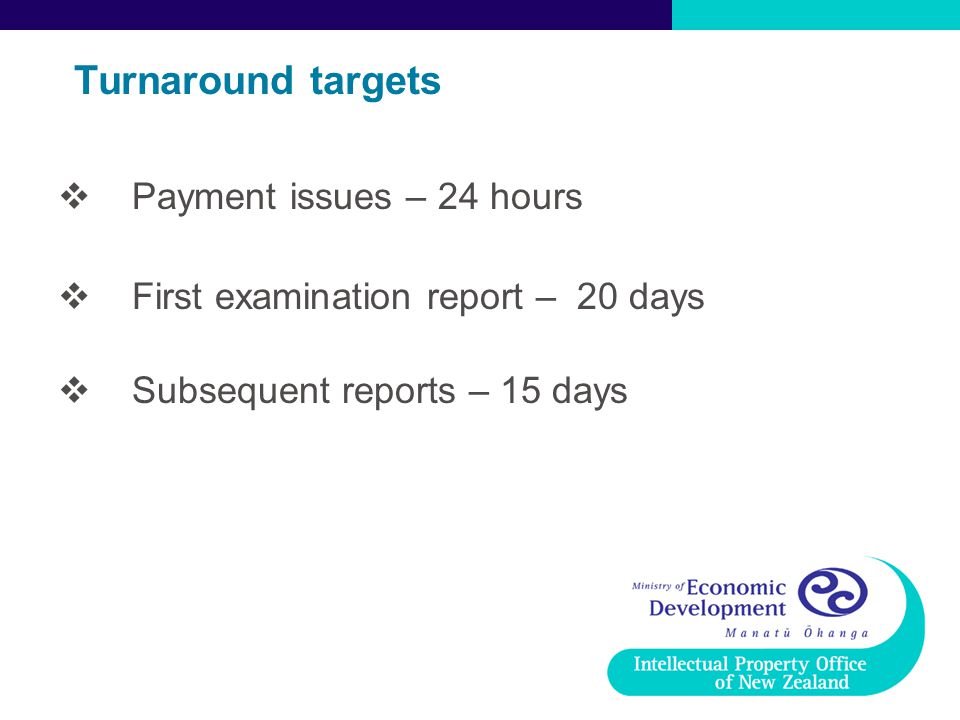 Turnaround targets

❖ Payment issues – 24 hours

❖ First examination report – 20 days

❖ Subsequent reports – 15 days

Ministry of Economic Development
Manatū Ōhanga

Intellectual Property Office of New Zealand